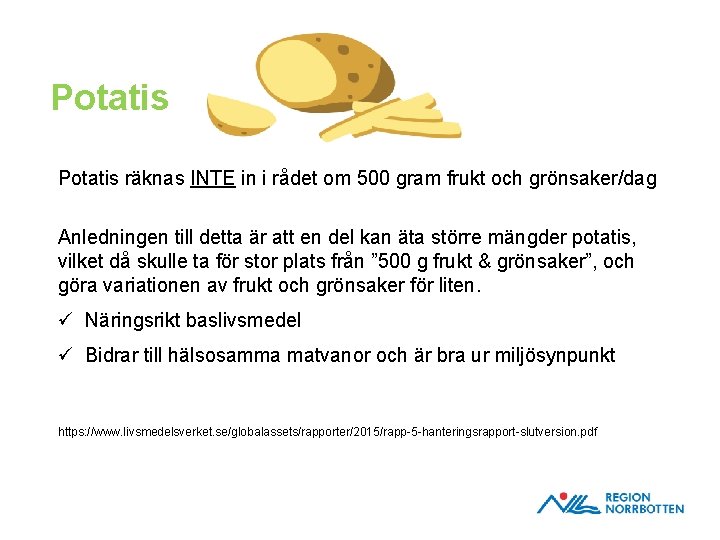 Potatis

Potatis räknas INTE in i rådet om 500 gram frukt och grönsaker/dag

Anledningen till detta är att en del kan äta större mängder potatis, vilket då skulle ta för stor plats från ”500 g frukt & grönsaker”, och göra variationen av frukt och grönsaker för liten.

✓ Näringsrikt baslivsmedel

✓ Bidrar till hälsosamma matvanor och är bra ur miljösynpunkt

https://www.livsmedelsverket.se/globalassets/rapporter/2015/rapp-5-hanteringsrapport-slutversion.pdf

REGION NORRBOTTEN